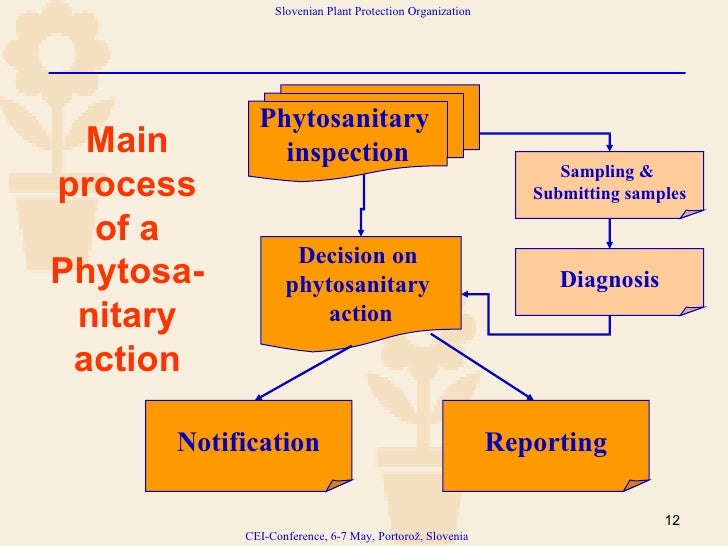 Slovenian Plant Protection Organization

Main process of a Phytosanitary action

Phytosanitary inspection

Sampling & Submitting samples

Decision on phytosanitary action

Diagnosis

Notification

Reporting

12

CEI-Conference, 6-7 May, Portorož, Slovenia